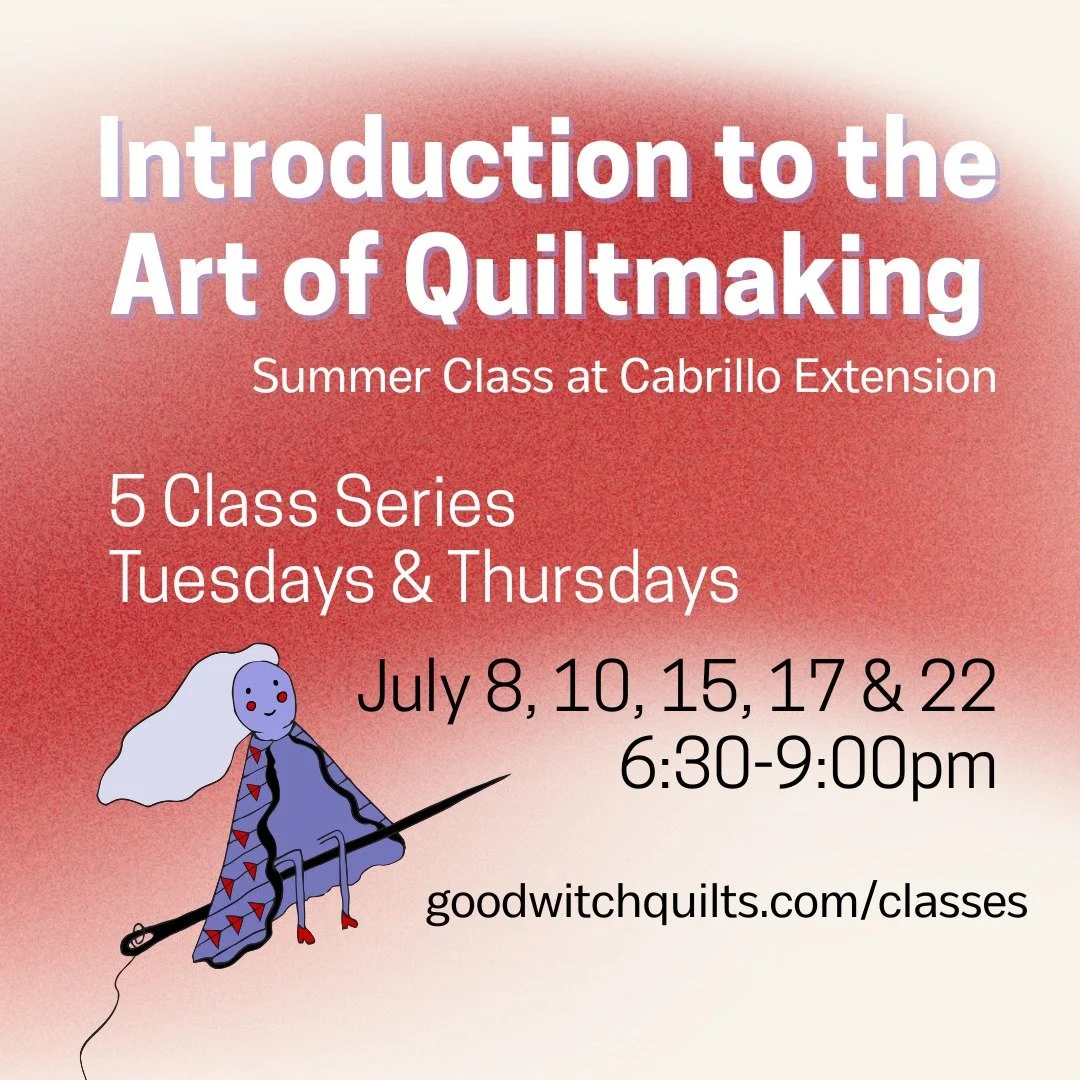 Introduction to the Art of Quiltmaking
Summer Class at Cabrillo Extension

5 Class Series
Tuesdays & Thursdays

July 8, 10, 15, 17 & 22
6:30-9:00pm

goodwitchquilts.com/classes